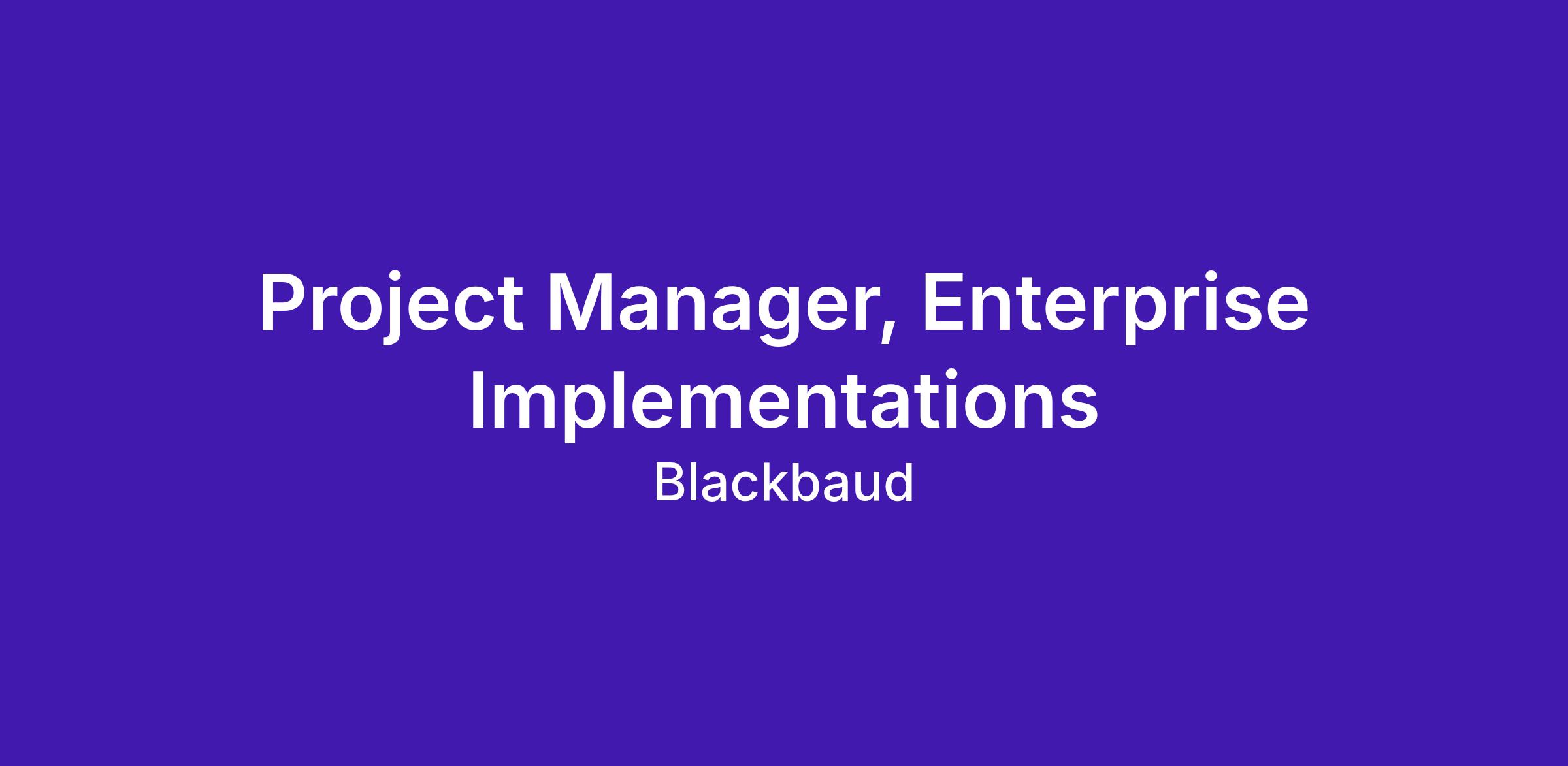 Project Manager, Enterprise Implementations

Blackbaud